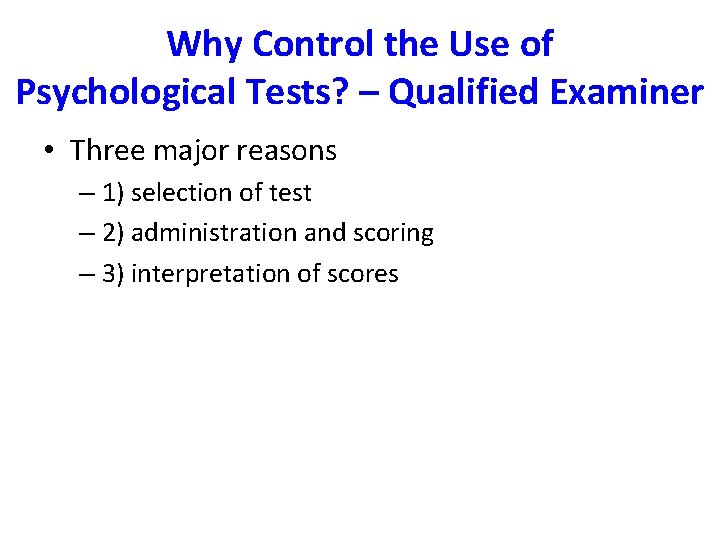 Why Control the Use of Psychological Tests? – Qualified Examiner

• Three major reasons
– 1) selection of test
– 2) administration and scoring
– 3) interpretation of scores